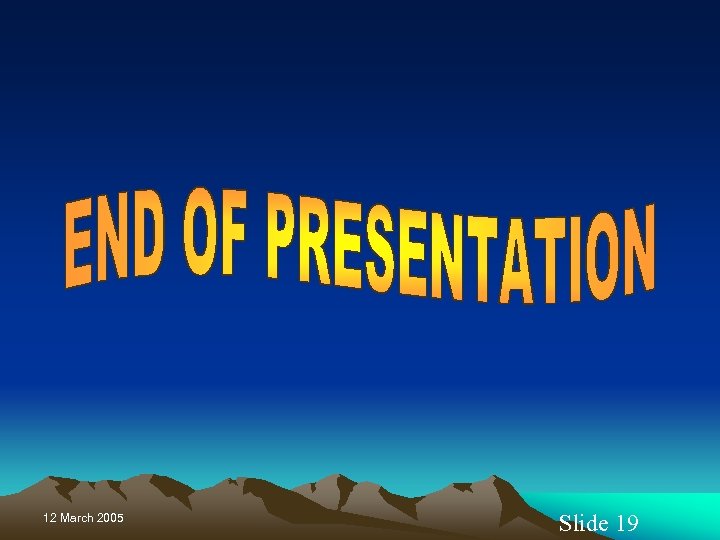 END OF PRESENTATION

12 March 2005

Slide 19